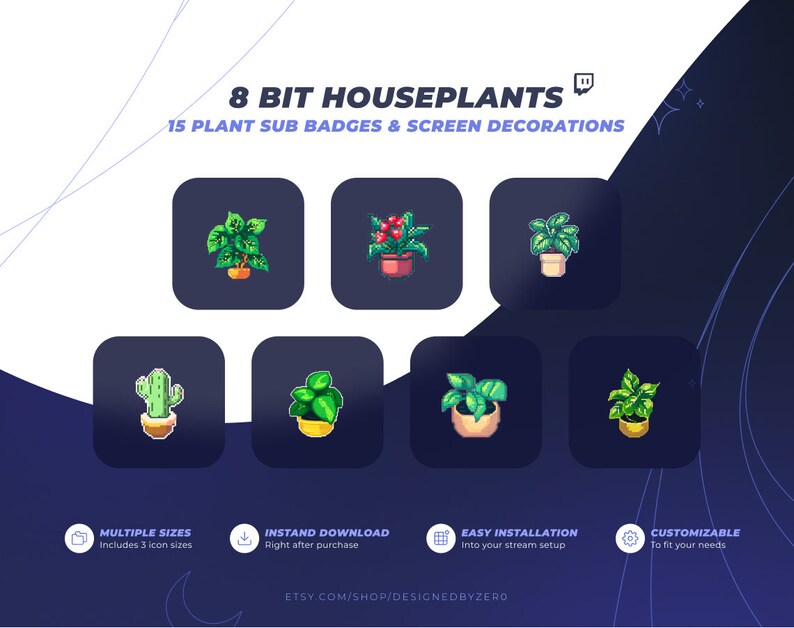 8 BIT HOUSEPLANTS

15 PLANT SUB BADGES & SCREEN DECORATIONS

MULTIPLE SIZES
Includes 3 icon sizes

INSTAND DOWNLOAD
Right after purchase

EASY INSTALLATION
Into your stream setup

CUSTOMIZABLE
To fit your needs

ETSY.COM/SHOP/DESIGNEDBYZER0